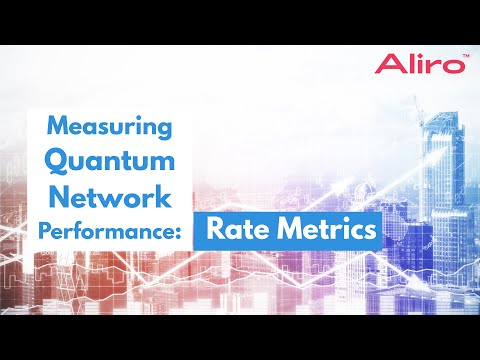 Aliro™

Measuring Quantum Network Performance: Rate Metrics